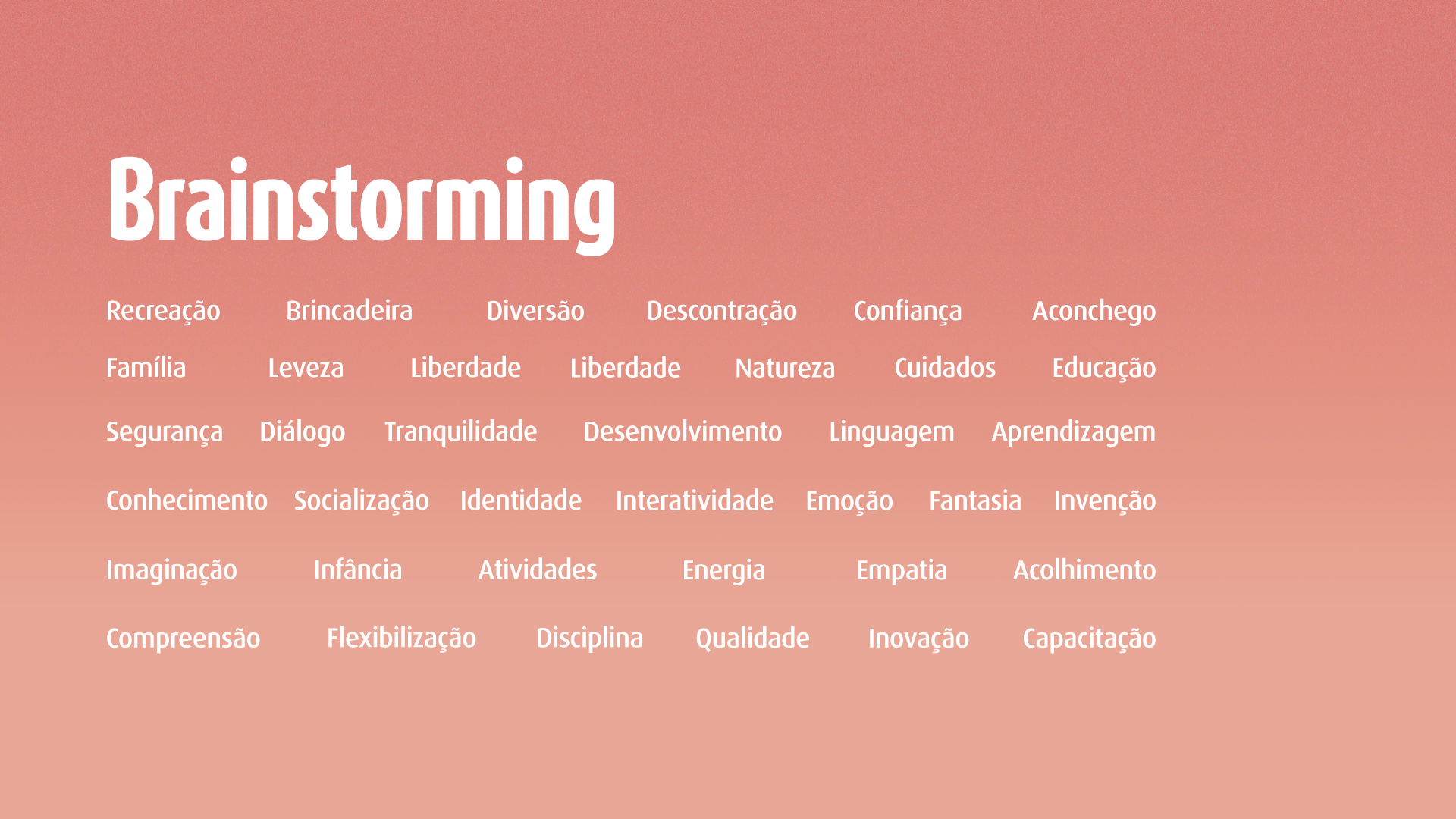 Brainstorming

Recreação Brincadeira Diversão Descontração Confiança Aconchego

Família Leveza Liberdade Liberdade Natureza Cuidados Educação

Segurança Diálogo Tranquilidade Desenvolvimento Linguagem Aprendizagem

Conhecimento Socialização Identidade Interatividade Emoção Fantasia Invenção

Imaginação Infância Atividades Energia Empatia Acolhimento

Compreensão Flexibilização Disciplina Qualidade Inovação Capacitação